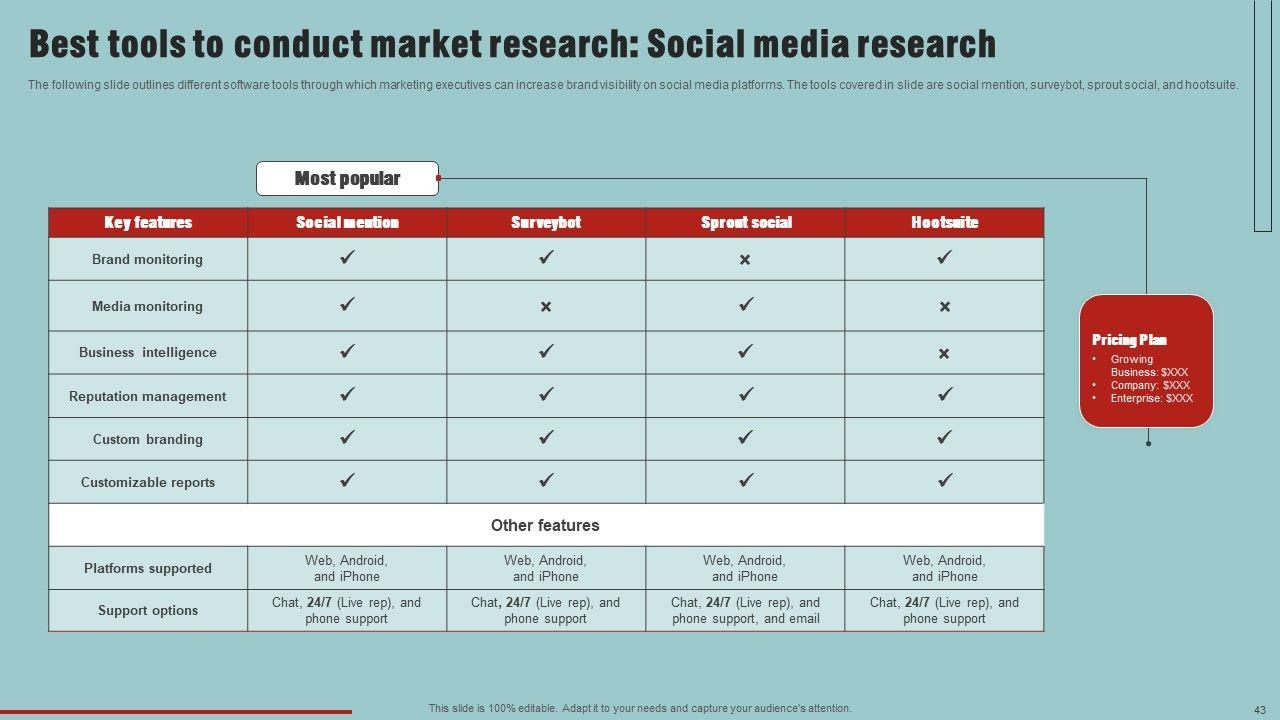 Best tools to conduct market research: Social media research

The following slide outlines different software tools through which marketing executives can increase brand visibility on social media platforms. The tools covered in slide are social mention, surveybot, sprout social, and hootsuite.

Most popular

| Key features | Social mention | Surveybot | Sprout social | Hootsuite |
|---|---|---|---|---|
| Brand monitoring | ✓ | ✓ | × | ✓ |
| Media monitoring | ✓ | × | ✓ | × |
| Business intelligence | ✓ | ✓ | ✓ | × |
| Reputation management | ✓ | ✓ | ✓ | ✓ |
| Custom branding | ✓ | ✓ | ✓ | ✓ |
| Customizable reports | ✓ | ✓ | ✓ | ✓ |
| Other features | | | | |
| Platforms supported | Web, Android, and iPhone | Web, Android, and iPhone | Web, Android, and iPhone | Web, Android, and iPhone |
| Support options | Chat, 24/7 (Live rep), and phone support | Chat, 24/7 (Live rep), and phone support | Chat, 24/7 (Live rep), and phone support, and email | Chat, 24/7 (Live rep), and phone support |

Pricing Plan
• Growing Business: $XXX
• Company: $XXX
• Enterprise: $XXX

This slide is 100% editable. Adapt it to your needs and capture your audience's attention.

43